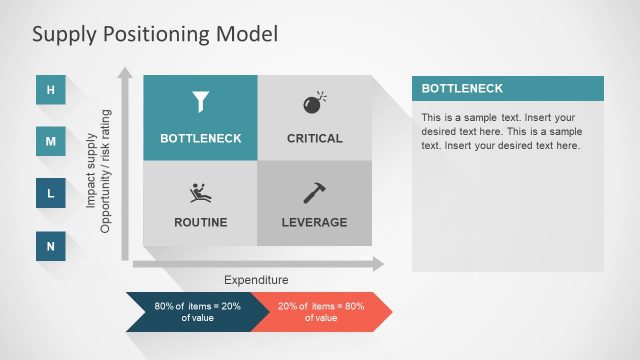 Supply Positioning Model

H

M

L

N

Impact supply
Opportunity / risk rating

BOTTLENECK

CRITICAL

ROUTINE

LEVERAGE

Expenditure

80% of items = 20% of value

20% of items = 80% of value

BOTTLENECK

This is a sample text. Insert your desired text here. This is a sample text. Insert your desired text here.